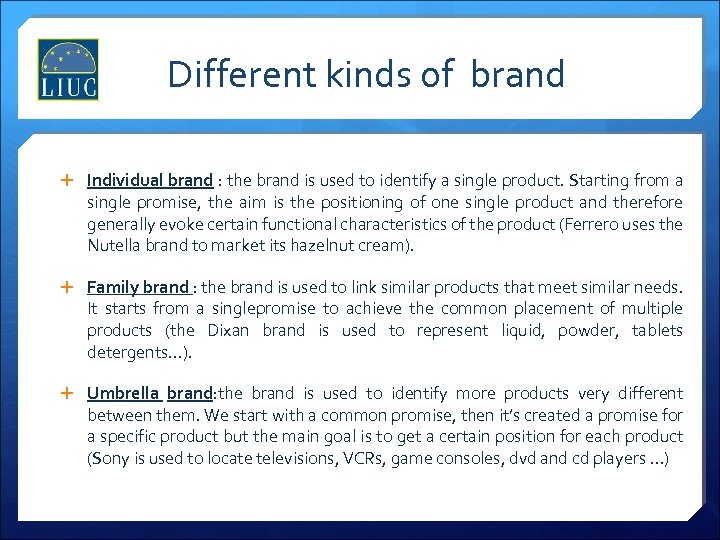 LIUC

Different kinds of brand

+ Individual brand : the brand is used to identify a single product. Starting from a single promise, the aim is the positioning of one single product and therefore generally evoke certain functional characteristics of the product (Ferrero uses the Nutella brand to market its hazelnut cream).

+ Family brand : the brand is used to link similar products that meet similar needs. It starts from a singlepromise to achieve the common placement of multiple products (the Dixan brand is used to represent liquid, powder, tablets detergents...).

+ Umbrella brand:the brand is used to identify more products very different between them. We start with a common promise, then it's created a promise for a specific product but the main goal is to get a certain position for each product (Sony is used to locate televisions, VCRs, game consoles, dvd and cd players ...)